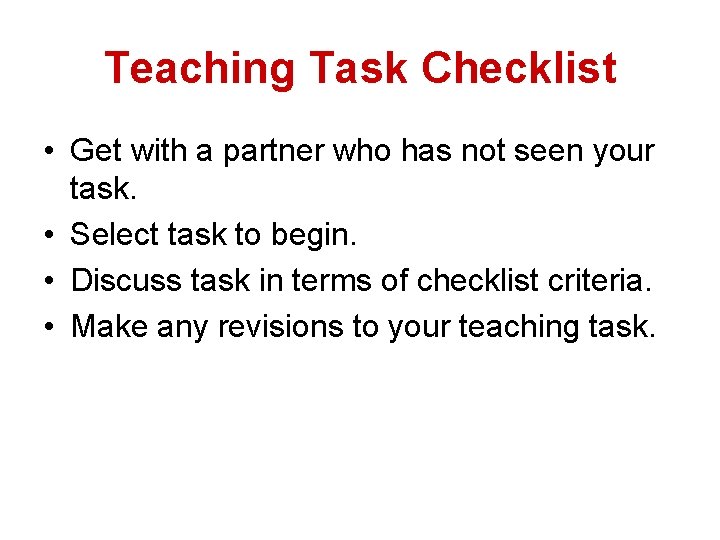 Teaching Task Checklist

• Get with a partner who has not seen your task.
• Select task to begin.
• Discuss task in terms of checklist criteria.
• Make any revisions to your teaching task.